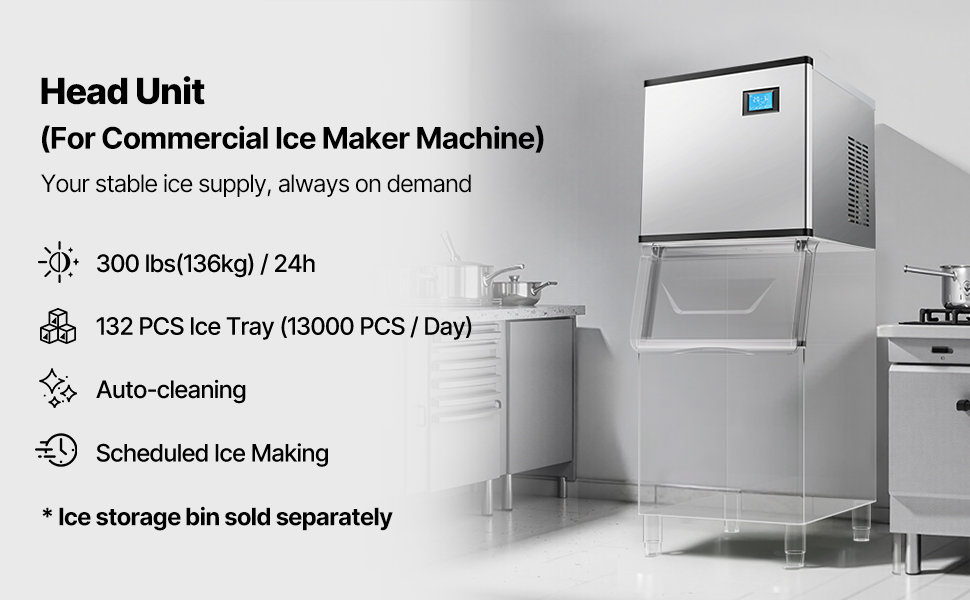 Head Unit
(For Commercial Ice Maker Machine)
Your stable ice supply, always on demand

300 lbs(136kg) / 24h

132 PCS Ice Tray (13000 PCS / Day)

Auto-cleaning

Scheduled Ice Making

* Ice storage bin sold separately